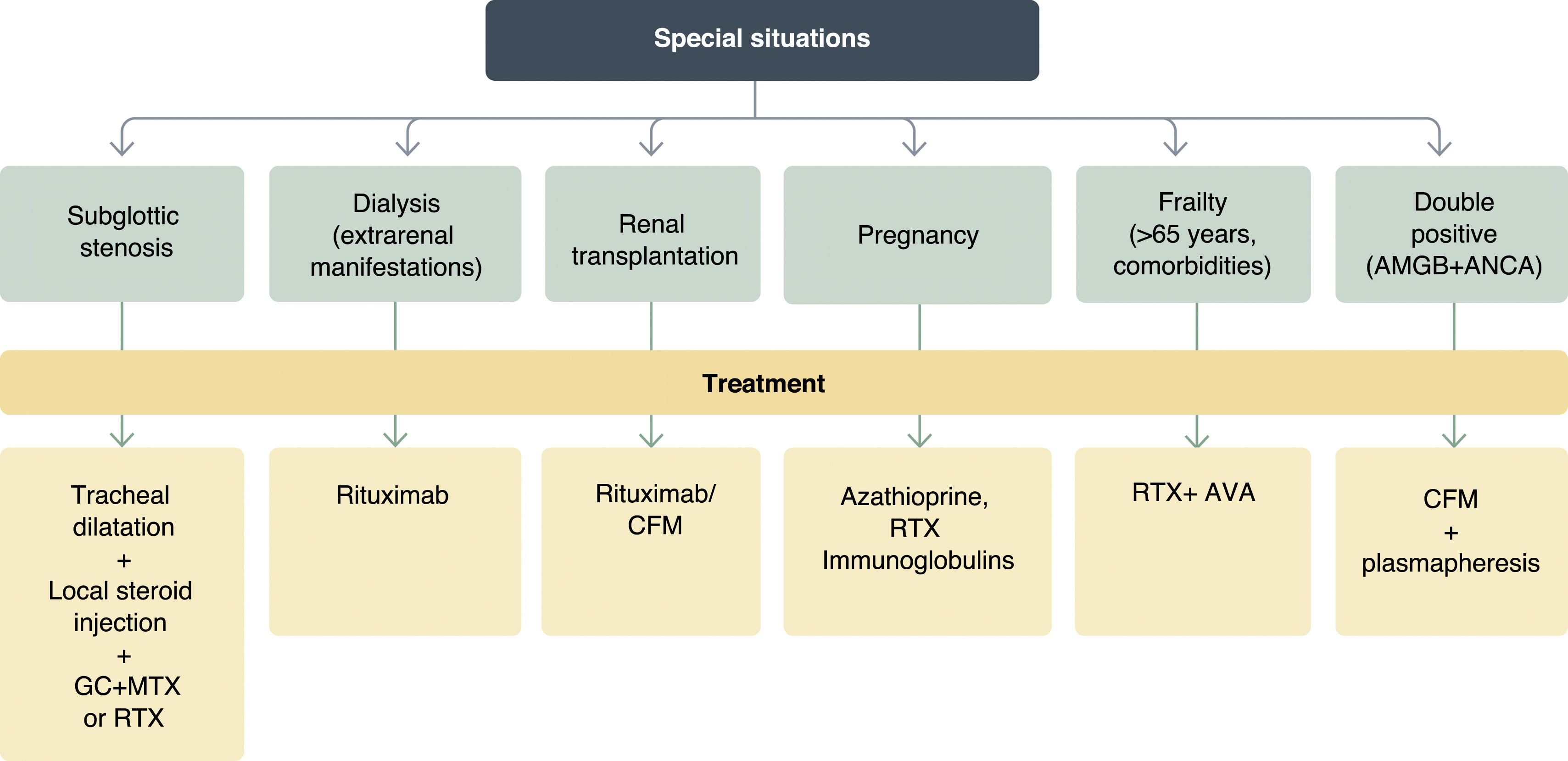 Special situations

Subglottic stenosis

Dialysis (extrarenal manifestations)

Renal transplantation

Pregnancy

Frailty (>65 years, comorbidities)

Double positive (AMGB+ANCA)

Treatment

Tracheal dilatation + Local steroid injection + GC+MTX or RTX

Rituximab

Rituximab/ CFM

Azathioprine, RTX Immunoglobulins

RTX+ AVA

CFM + plasmapheresis